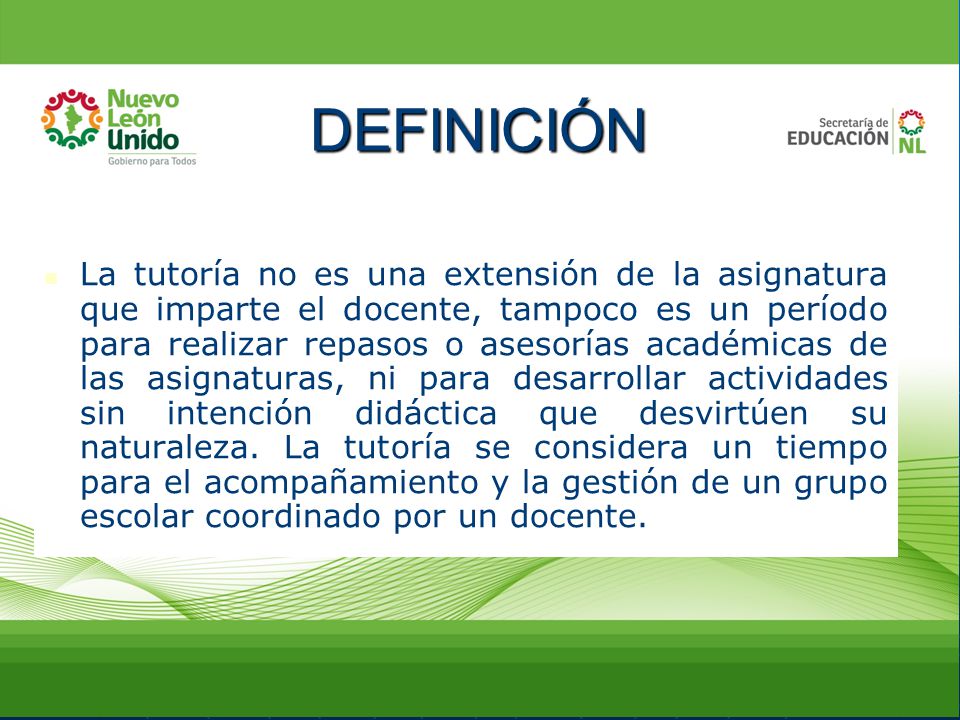 Nuevo León Unido
Gobierno para Todos

DEFINICIÓN

Secretaría de EDUCACIÓN NL

La tutoría no es una extensión de la asignatura que imparte el docente, tampoco es un período para realizar repasos o asesorías académicas de las asignaturas, ni para desarrollar actividades sin intención didáctica que desvirtúen su naturaleza. La tutoría se considera un tiempo para el acompañamiento y la gestión de un grupo escolar coordinado por un docente.